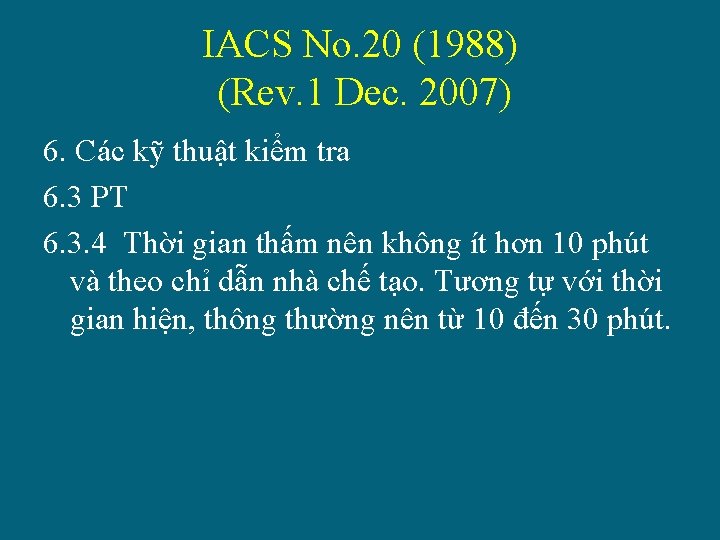 IACS No.20 (1988)
(Rev.1 Dec. 2007)

6. Các kỹ thuật kiểm tra

6.3 PT

6.3.4 Thời gian thấm nên không ít hơn 10 phút và theo chỉ dẫn nhà chế tạo. Tương tự với thời gian hiện, thông thường nên từ 10 đến 30 phút.